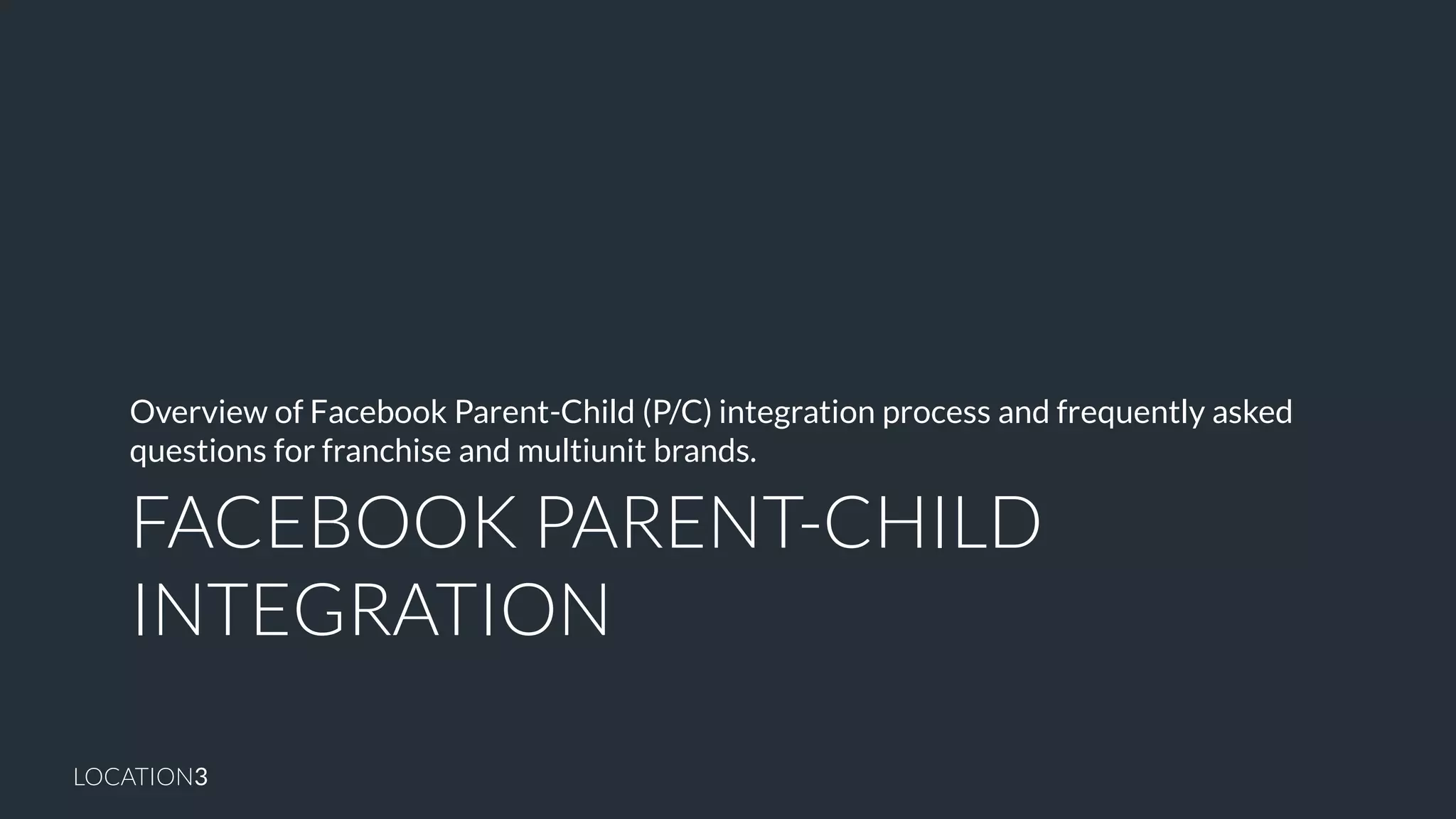 Overview of Facebook Parent-Child (P/C) integration process and frequently asked questions for franchise and multiunit brands.

FACEBOOK PARENT-CHILD INTEGRATION

LOCATION3